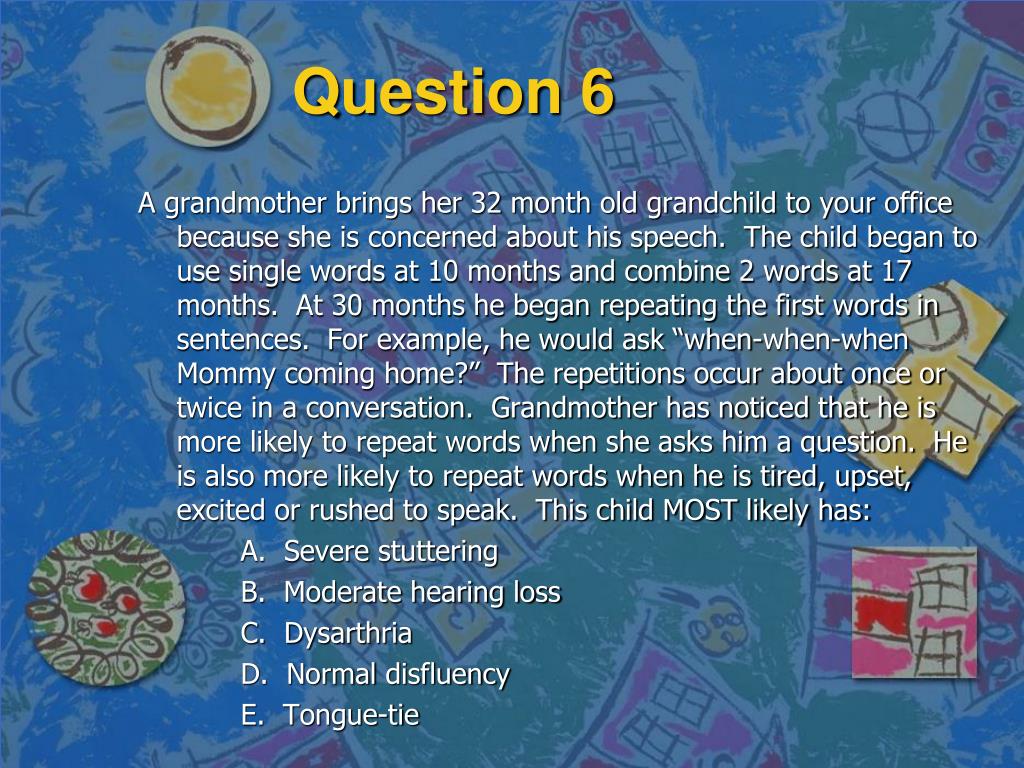 Question 6

A grandmother brings her 32 month old grandchild to your office because she is concerned about his speech. The child began to use single words at 10 months and combine 2 words at 17 months. At 30 months he began repeating the first words in sentences. For example, he would ask “when-when-when Mommy coming home?” The repetitions occur about once or twice in a conversation. Grandmother has noticed that he is more likely to repeat words when she asks him a question. He is also more likely to repeat words when he is tired, upset, excited or rushed to speak. This child MOST likely has:

A. Severe stuttering
B. Moderate hearing loss
C. Dysarthria
D. Normal disfluency
E. Tongue-tie